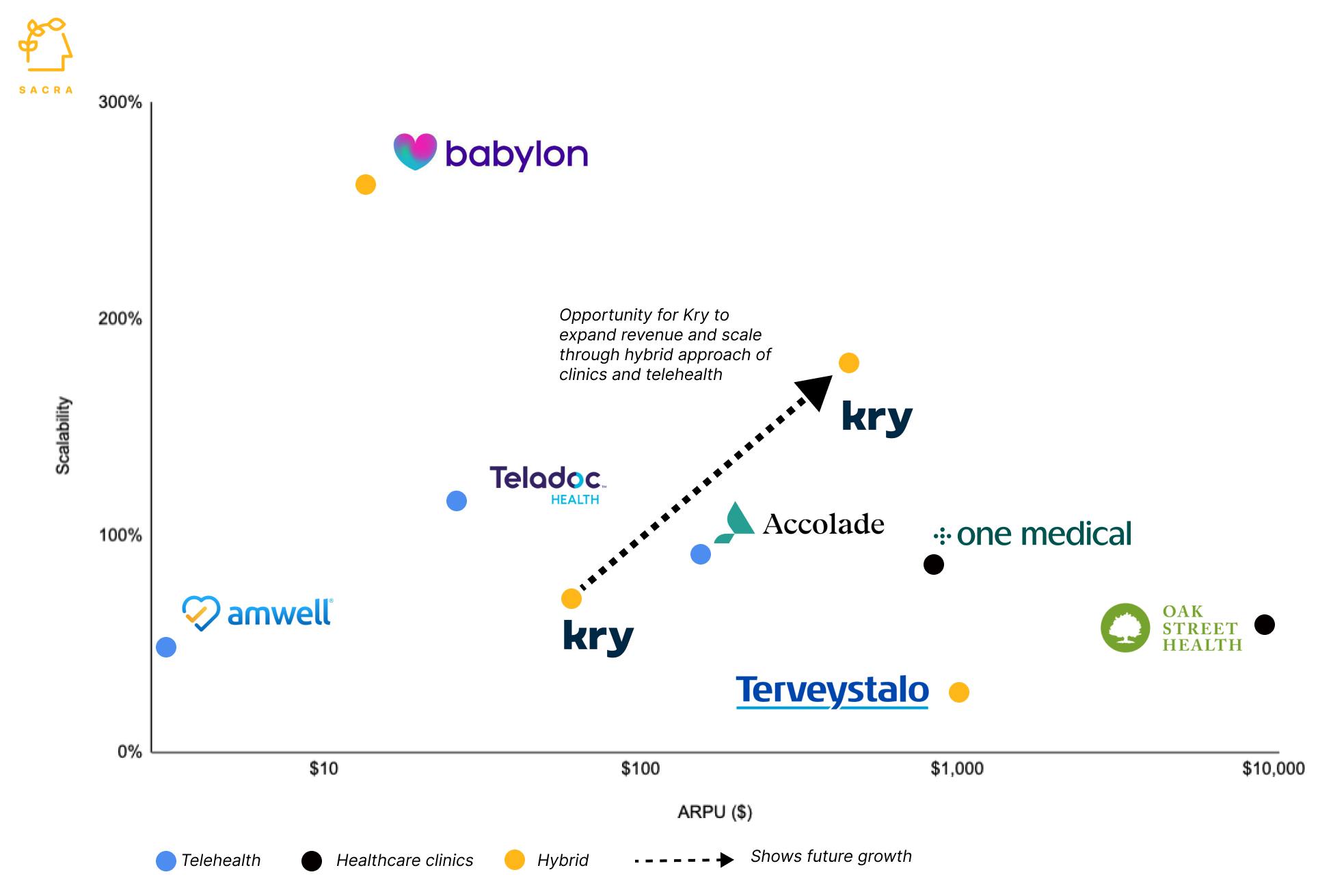 SACRA

300%

200%

100%

0%

Scalability

babylon

Opportunity for Kry to expand revenue and scale through hybrid approach of clinics and telehealth

kry

Teladoc HEALTH

Accolade

one medical

amwell

kry

OAK STREET HEALTH

Terveystalo

$10

$100

$1,000

$10,000

ARPU ($)

Telehealth

Healthcare clinics

Hybrid

Shows future growth